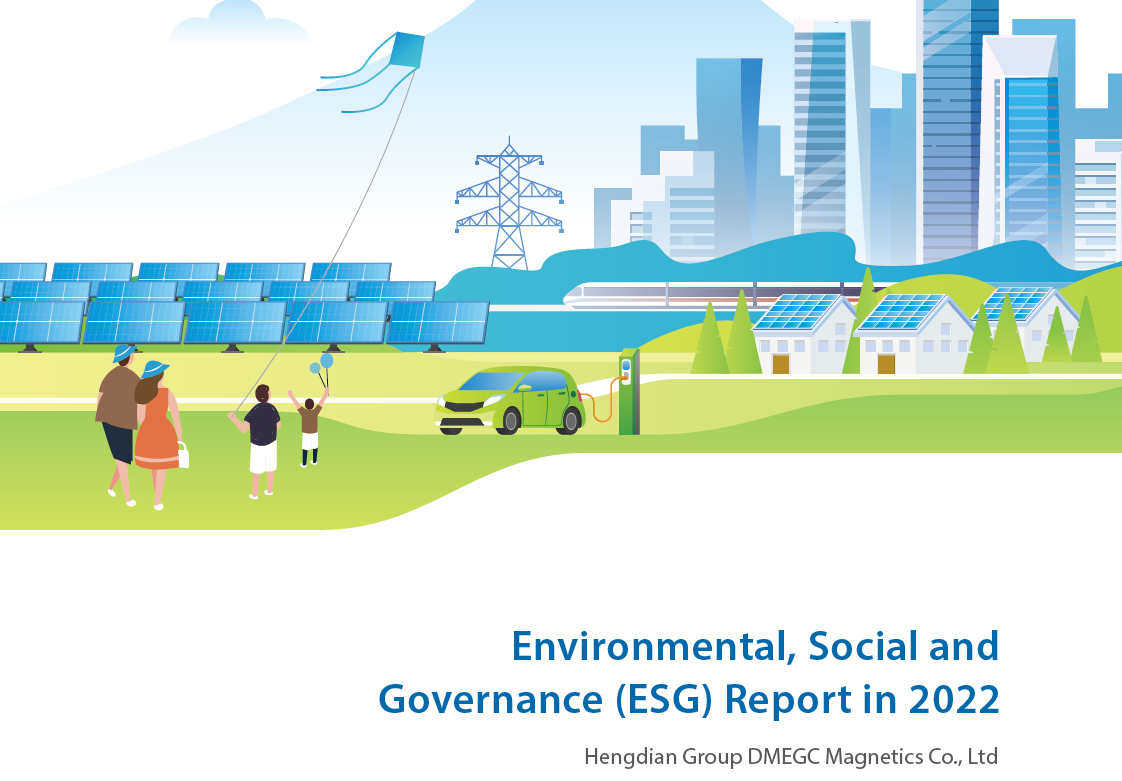 Environmental, Social and Governance (ESG) Report in 2022

Hengdian Group DMEGC Magnetics Co., Ltd